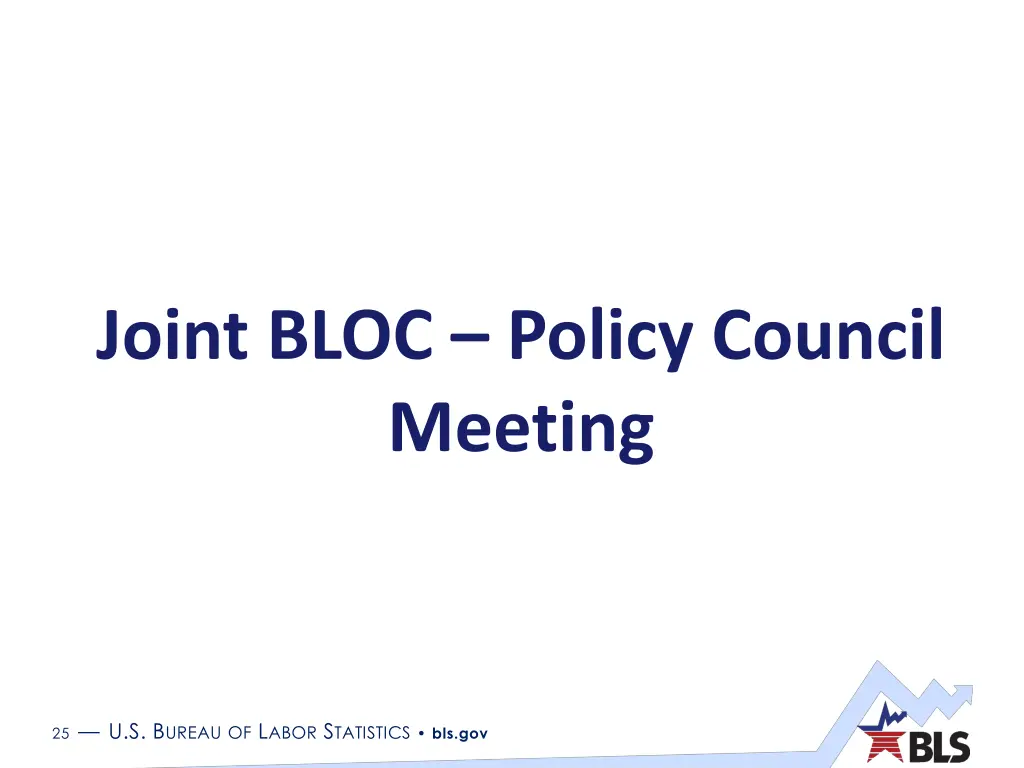 Joint BLOC – Policy Council Meeting

25 — U.S. BUREAU OF LABOR STATISTICS • bls.gov

BLS